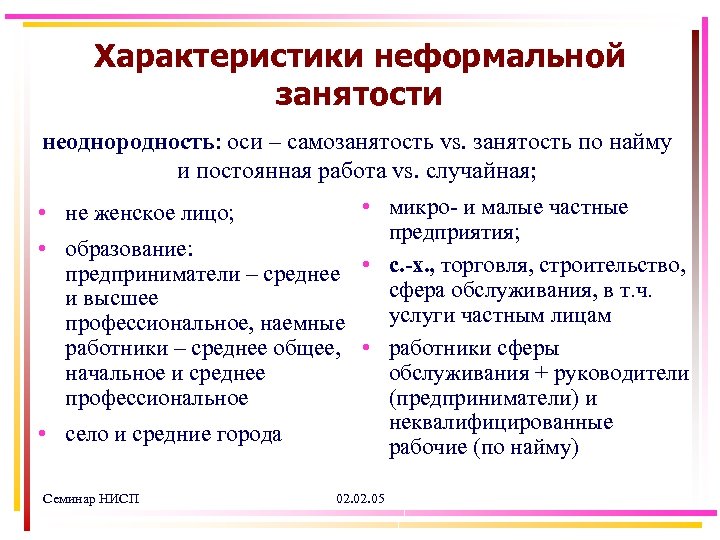 Характеристики неформальной занятости

неоднородность: оси – самозанятость vs. занятость по найму и постоянная работа vs. случайная;

• не женское лицо;
• образование: предприниматели – среднее и высшее профессиональное, наемные работники – среднее общее, начальное и среднее профессиональное
• село и средние города

• микро- и малые частные предприятия;
• с.-х., торговля, строительство, сфера обслуживания, в т.ч. услуги частным лицам
• работники сферы обслуживания + руководители (предприниматели) и неквалифицированные рабочие (по найму)

Семинар НИСП 02.02.05